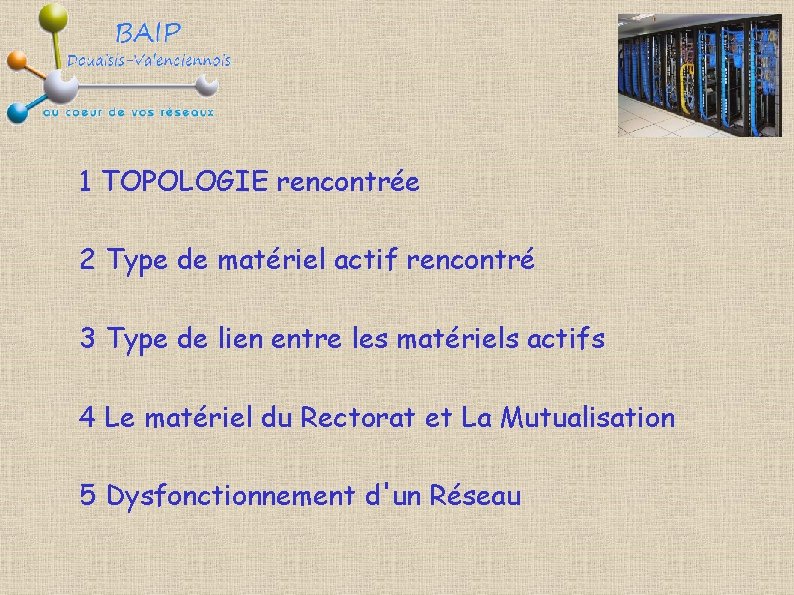 BAIP
Douaisis-Valenciennois
au coeur de vos réseaux

1 TOPOLOGIE rencontrée

2 Type de matériel actif rencontré

3 Type de lien entre les matériels actifs

4 Le matériel du Rectorat et La Mutualisation

5 Dysfonctionnement d'un Réseau